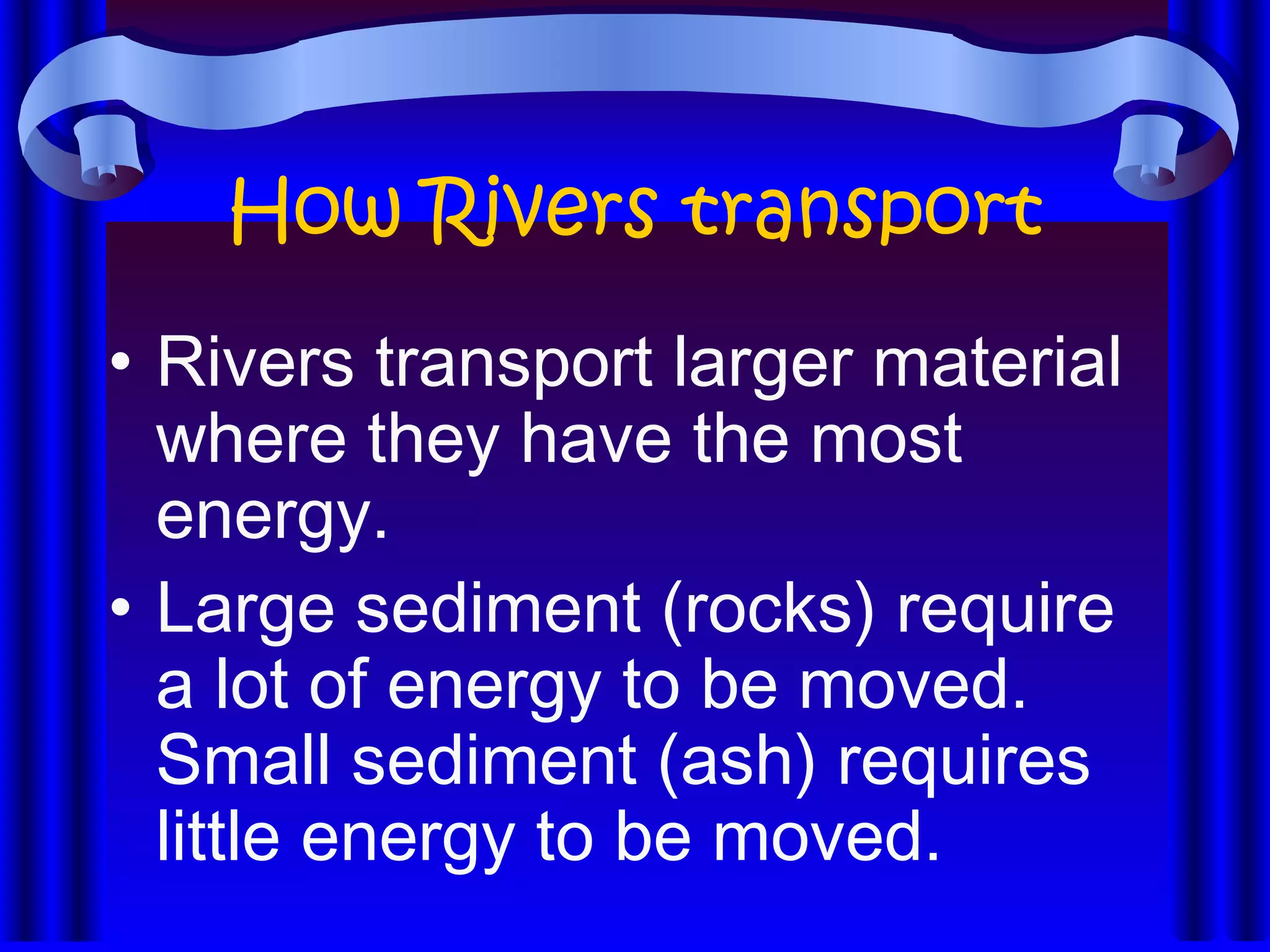 How Rivers transport

• Rivers transport larger material where they have the most energy.

• Large sediment (rocks) require a lot of energy to be moved. Small sediment (ash) requires little energy to be moved.